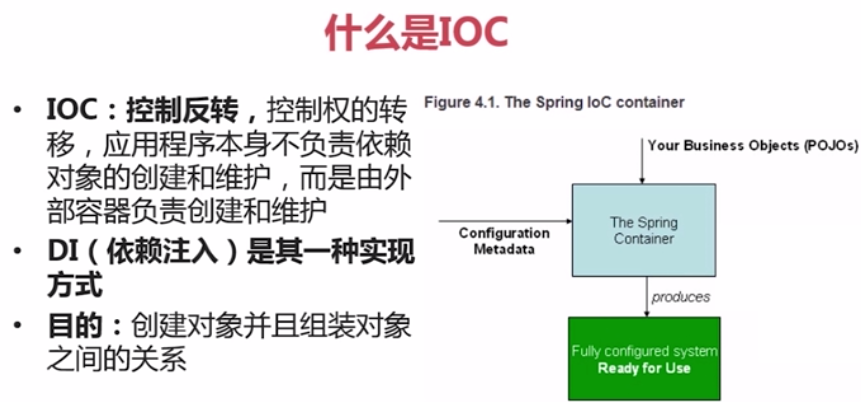 什么是IOC

• IOC：控制反转，控制权的转移，应用程序本身不负责依赖对象的创建和维护，而是由外部容器负责创建和维护
• DI（依赖注入）是其一种实现方式
• 目的：创建对象并且组装对象之间的关系

Figure 4.1. The Spring IoC container

Your Business Objects (POJOs)

Configuration Metadata

The Spring Container

produces

Fully configured system
Ready for Use